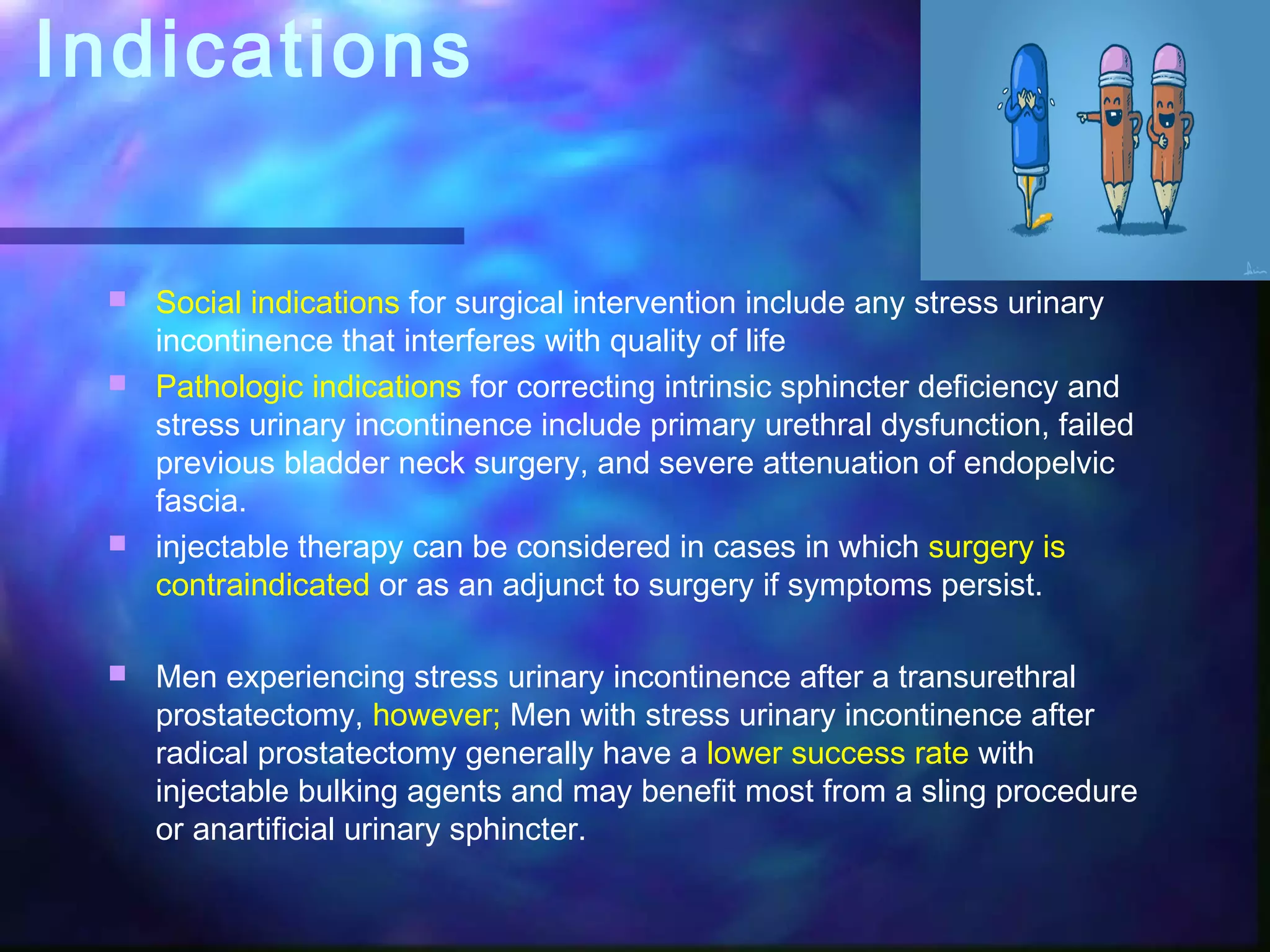 Indications

Social indications for surgical intervention include any stress urinary incontinence that interferes with quality of life

Pathologic indications for correcting intrinsic sphincter deficiency and stress urinary incontinence include primary urethral dysfunction, failed previous bladder neck surgery, and severe attenuation of endopelvic fascia.

injectable therapy can be considered in cases in which surgery is contraindicated or as an adjunct to surgery if symptoms persist.

Men experiencing stress urinary incontinence after a transurethral prostatectomy, however; Men with stress urinary incontinence after radical prostatectomy generally have a lower success rate with injectable bulking agents and may benefit most from a sling procedure or anartificial urinary sphincter.